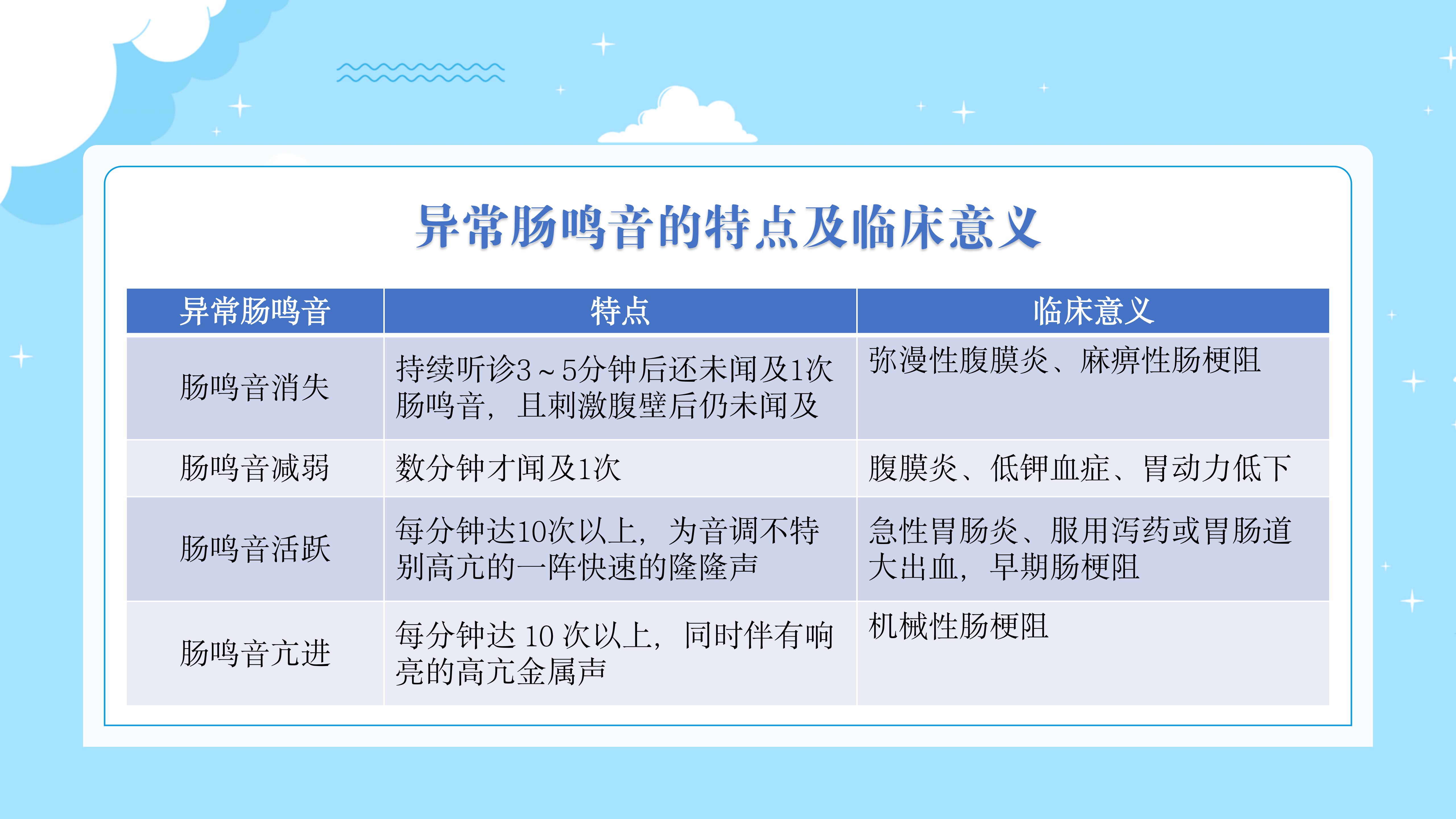 异常肠鸣音的特点及临床意义

| 异常肠鸣音 | 特点 | 临床意义 |
|---|---|---|
| 肠鸣音消失 | 持续听诊3～5分钟后还未闻及1次肠鸣音，且刺激腹壁后仍未闻及 | 弥漫性腹膜炎、麻痹性肠梗阻 |
| 肠鸣音减弱 | 数分钟才闻及1次 | 腹膜炎、低钾血症、胃动力低下 |
| 肠鸣音活跃 | 每分钟达10次以上，为音调不特别高亢的一阵快速的隆隆声 | 急性胃肠炎、服用泻药或胃肠道大出血，早期肠梗阻 |
| 肠鸣音亢进 | 每分钟达 10 次以上，同时伴有响亮的高亢金属声 | 机械性肠梗阻 |